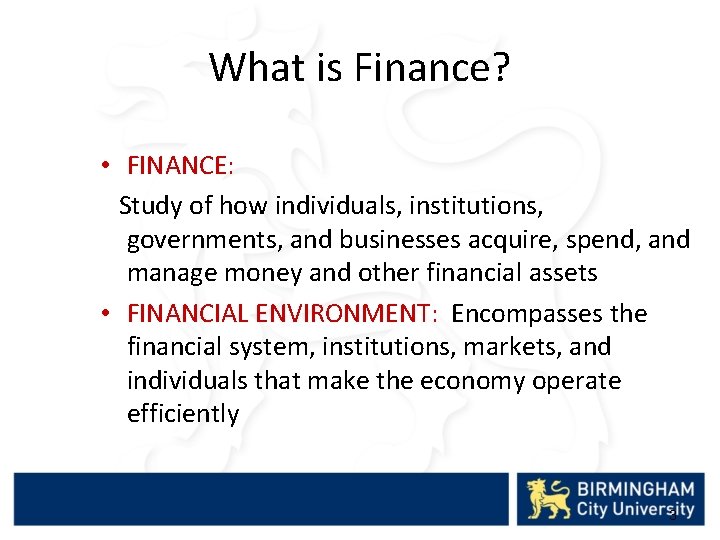 What is Finance?

• FINANCE:
Study of how individuals, institutions, governments, and businesses acquire, spend, and manage money and other financial assets

• FINANCIAL ENVIRONMENT: Encompasses the financial system, institutions, markets, and individuals that make the economy operate efficiently

BIRMINGHAM City University

3